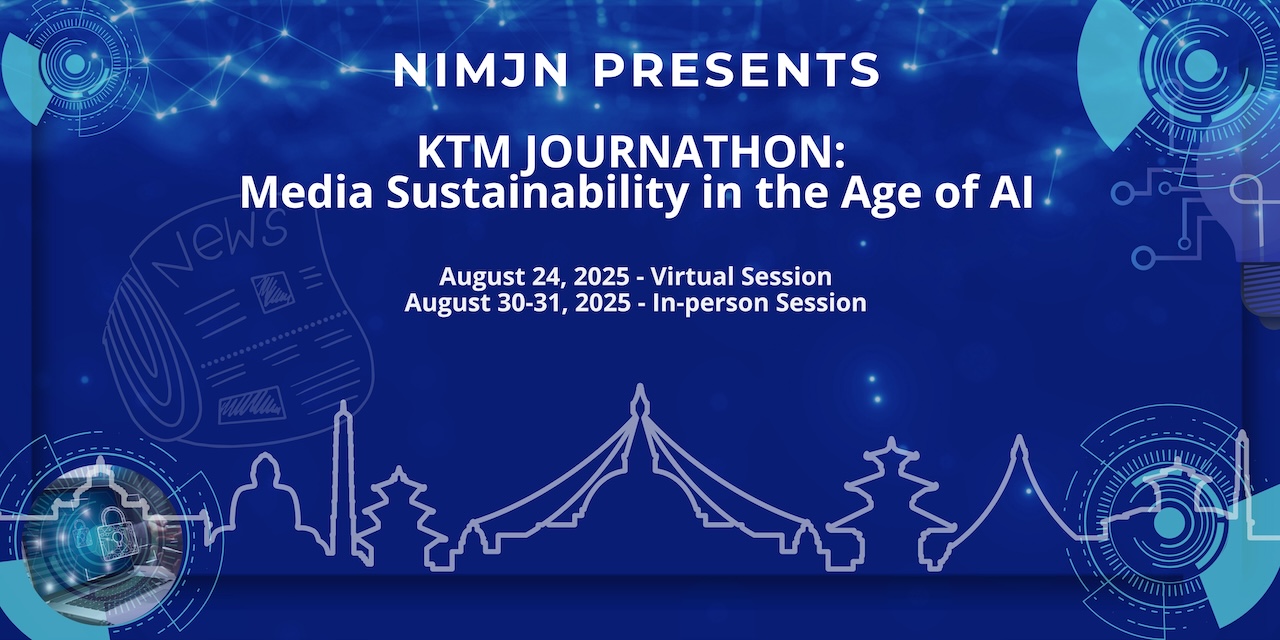 NIMJN PRESENTS

KTM JOURNATHON:
Media Sustainability in the Age of AI

August 24, 2025 - Virtual Session
August 30-31, 2025 - In-person Session

News